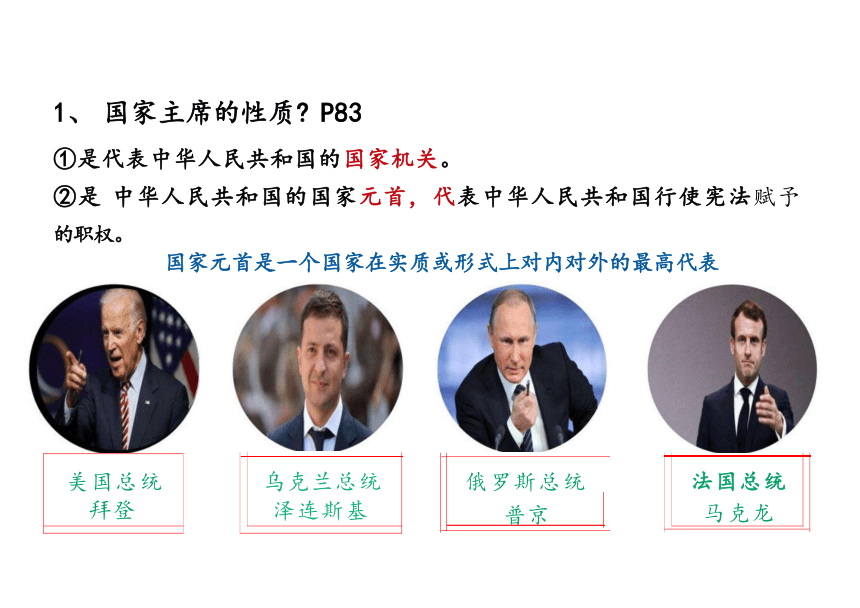 1、 国家主席的性质？P83

①是代表中华人民共和国的国家机关。

②是 中华人民共和国的国家元首，代表中华人民共和国行使宪法赋予的职权。

国家元首是一个国家在实质或形式上对内对外的最高代表

美国总统
拜登

乌克兰总统
泽连斯基

俄罗斯总统
普京

法国总统
马克龙